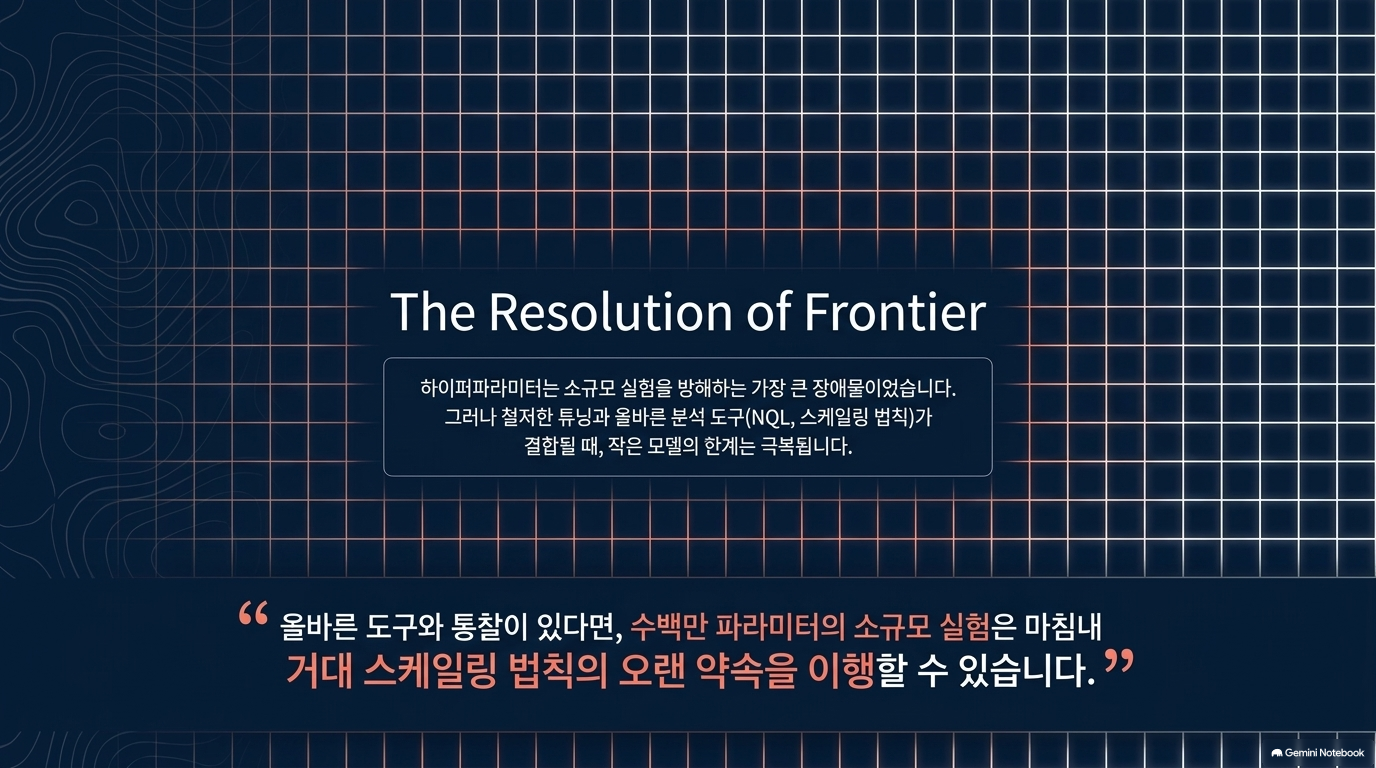 The Resolution of Frontier

하이퍼파라미터는 소규모 실험을 방해하는 가장 큰 장애물이었습니다. 그러나 철저한 튜닝과 올바른 분석 도구(NQL, 스케일링 법칙)가 결합될 때, 작은 모델의 한계는 극복됩니다.

“ 올바른 도구와 통찰이 있다면, 수백만 파라미터의 소규모 실험은 마침내 거대 스케일링 법칙의 오랜 약속을 이행할 수 있습니다. ”

Gemini Notebook